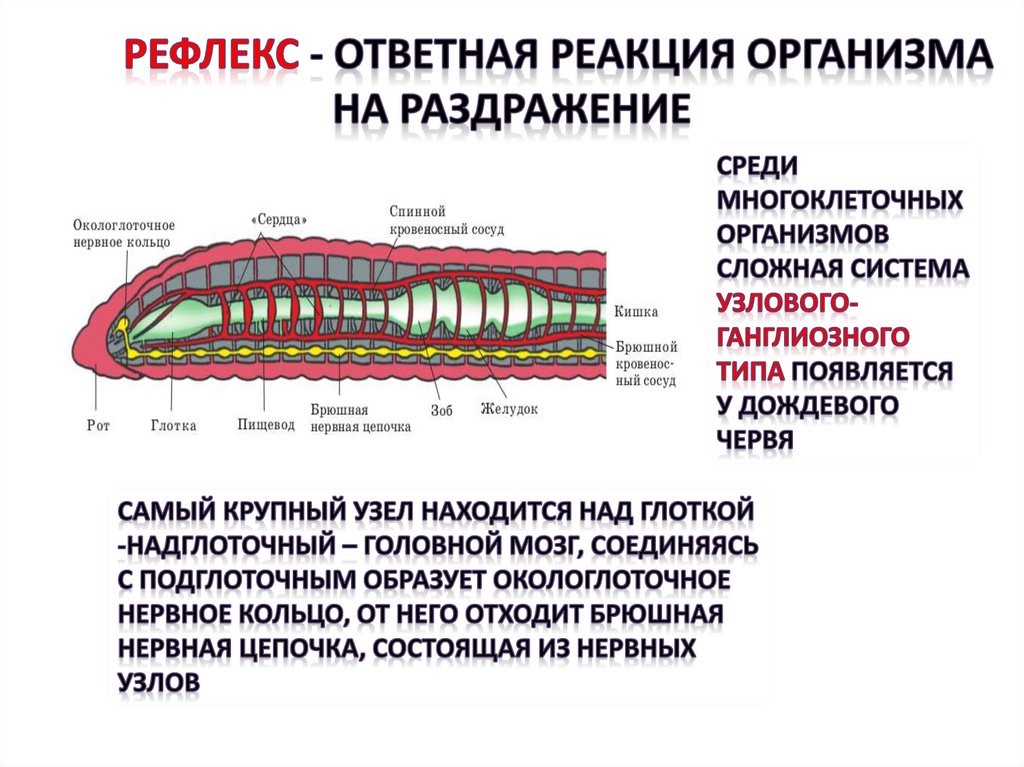 РЕФЛЕКС - ОТВЕТНАЯ РЕАКЦИЯ ОРГАНИЗМА НА РАЗДРАЖЕНИЕ

Окологлоточное нервное кольцо

«Сердца»

Спинной кровеносный сосуд

Кишка

Брюшной кровеносный сосуд

Рот

Глотка

Пищевод

Брюшная нервная цепочка

Зоб

Желудок

СРЕДИ МНОГОКЛЕТОЧНЫХ ОРГАНИЗМОВ СЛОЖНАЯ СИСТЕМА УЗЛОВОГО-ГАНГЛИОЗНОГО ТИПА ПОЯВЛЯЕТСЯ У ДОЖДЕВОГО ЧЕРВЯ

САМЫЙ КРУПНЫЙ УЗЕЛ НАХОДИТСЯ НАД ГЛОТКОЙ -НАДГЛОТОЧНЫЙ – ГОЛОВНОЙ МОЗГ, СОЕДИНЯЯСЬ С ПОДГЛОТОЧНЫМ ОБРАЗУЕТ ОКОЛОГЛОТОЧНОЕ НЕРВНОЕ КОЛЬЦО, ОТ НЕГО ОТХОДИТ БРЮШНАЯ НЕРВНАЯ ЦЕПОЧКА, СОСТОЯЩАЯ ИЗ НЕРВНЫХ УЗЛОВ